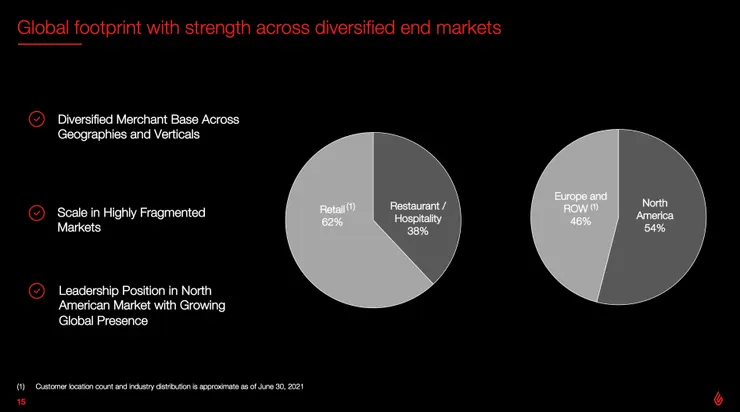 Global footprint with strength across diversified end markets

Diversified Merchant Base Across Geographies and Verticals

Scale in Highly Fragmented Markets

Leadership Position in North American Market with Growing Global Presence

Retail $^{(1)}$ 62%

Restaurant / Hospitality 38%

Europe and ROW $^{(1)}$ 46%

North America 54%

(1) Customer location count and industry distribution is approximate as of June 30, 2021

15